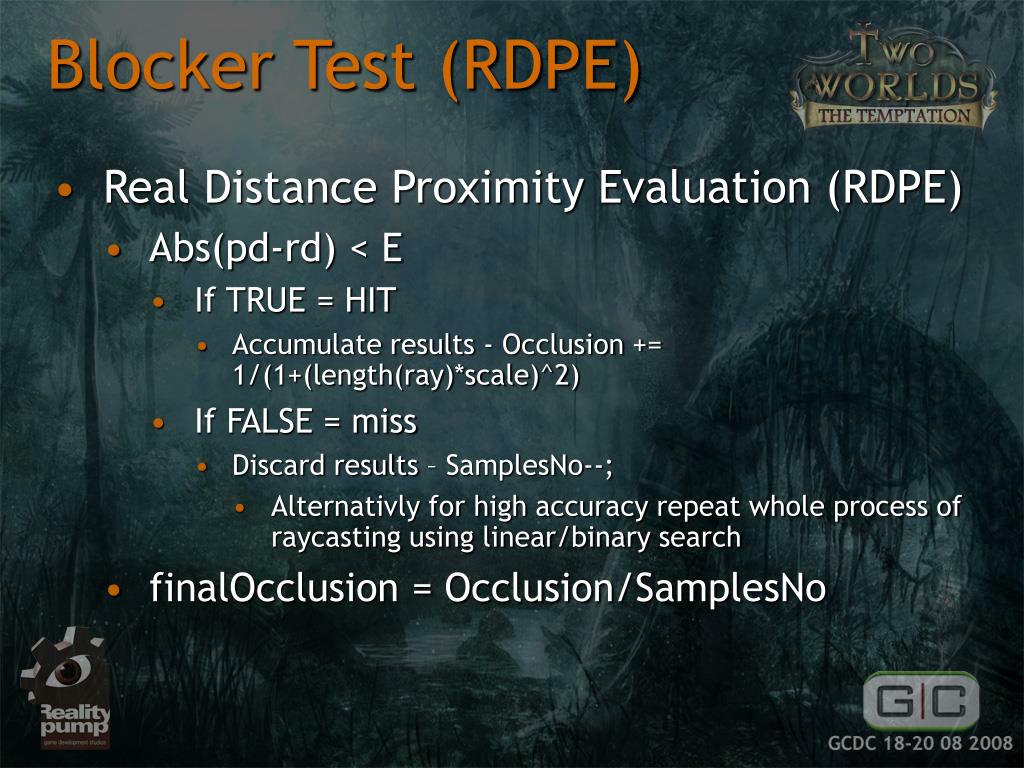 Blocker Test (RDPE)

TWO WORLDS
THE TEMPTATION

• Real Distance Proximity Evaluation (RDPE)
  • Abs(pd-rd) < E
    • If TRUE = HIT
      • Accumulate results - Occlusion += 1/(1+(length(ray)*scale)^2)
    • If FALSE = miss
      • Discard results – SamplesNo--;
        • Alternativly for high accuracy repeat whole process of raycasting using linear/binary search
  • finalOcclusion = Occlusion/SamplesNo

Reality pump
game development studios

GC

GCDC 18-20 08 2008